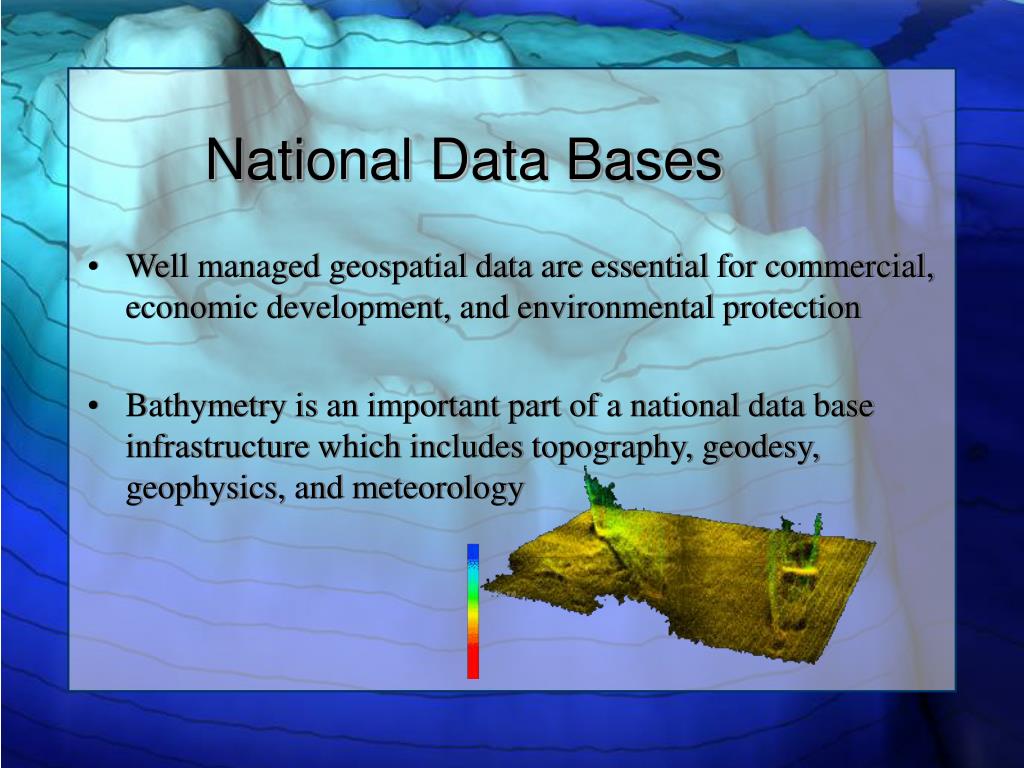 National Data Bases

• Well managed geospatial data are essential for commercial, economic development, and environmental protection

• Bathymetry is an important part of a national data base infrastructure which includes topography, geodesy, geophysics, and meteorology